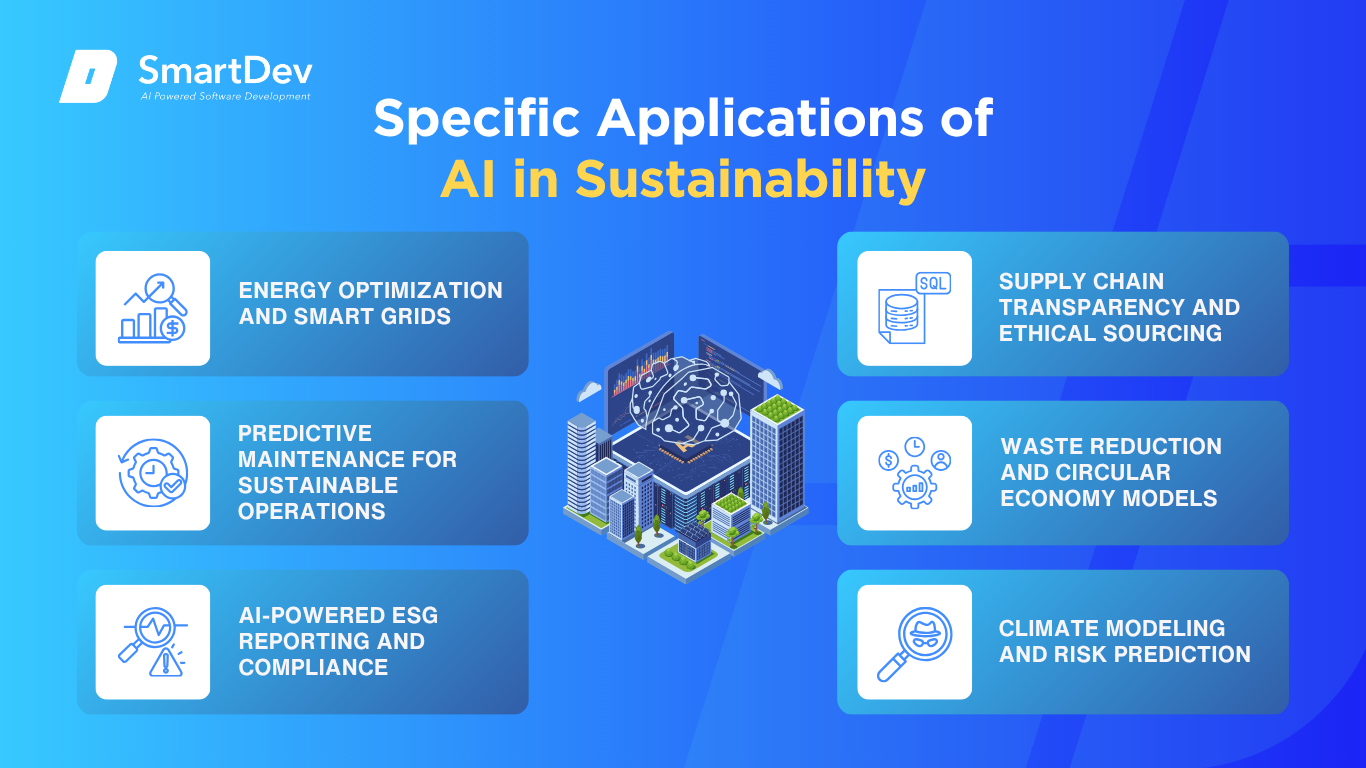 SmartDev
AI Powered Software Development

Specific Applications of AI in Sustainability

ENERGY OPTIMIZATION AND SMART GRIDS

PREDICTIVE MAINTENANCE FOR SUSTAINABLE OPERATIONS

AI-POWERED ESG REPORTING AND COMPLIANCE

SQL

SUPPLY CHAIN TRANSPARENCY AND ETHICAL SOURCING

WASTE REDUCTION AND CIRCULAR ECONOMY MODELS

CLIMATE MODELING AND RISK PREDICTION